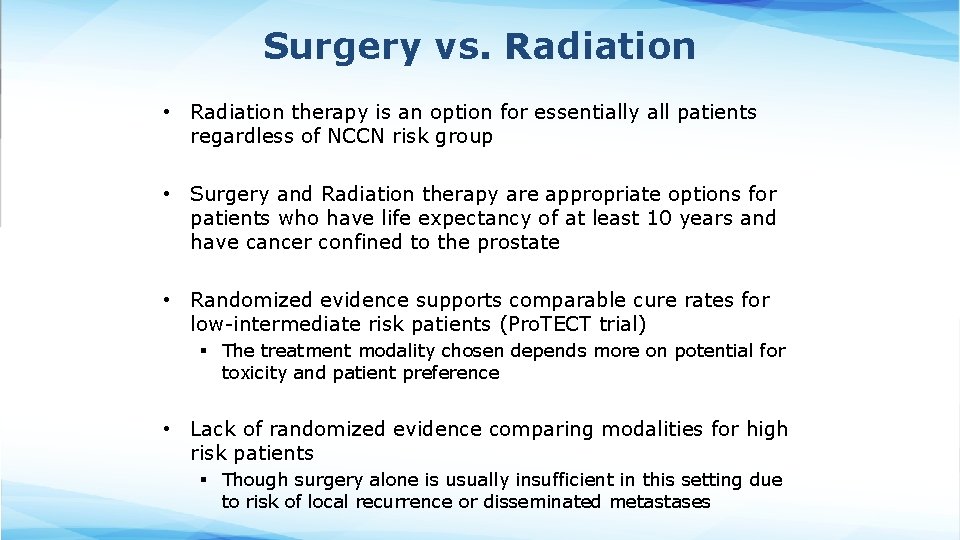 Surgery vs. Radiation

• Radiation therapy is an option for essentially all patients regardless of NCCN risk group

• Surgery and Radiation therapy are appropriate options for patients who have life expectancy of at least 10 years and have cancer confined to the prostate

• Randomized evidence supports comparable cure rates for low-intermediate risk patients (ProTECT trial)
▪ The treatment modality chosen depends more on potential for toxicity and patient preference

• Lack of randomized evidence comparing modalities for high risk patients
▪ Though surgery alone is usually insufficient in this setting due to risk of local recurrence or disseminated metastases